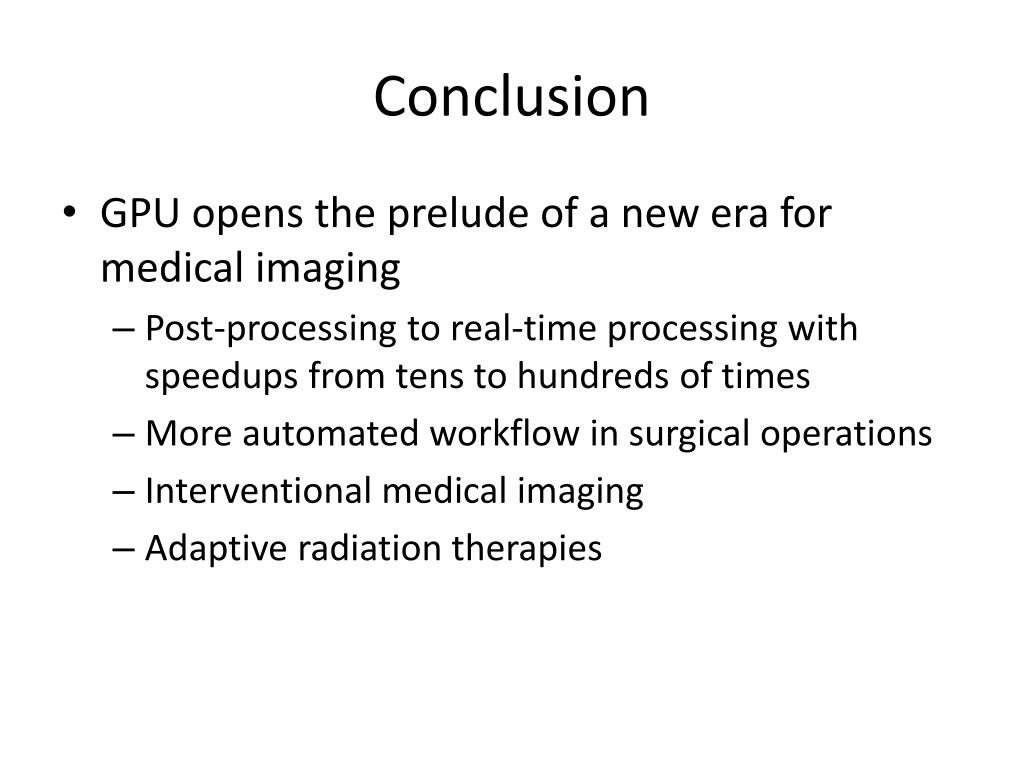 Conclusion

• GPU opens the prelude of a new era for medical imaging
– Post-processing to real-time processing with speedups from tens to hundreds of times
– More automated workflow in surgical operations
– Interventional medical imaging
– Adaptive radiation therapies